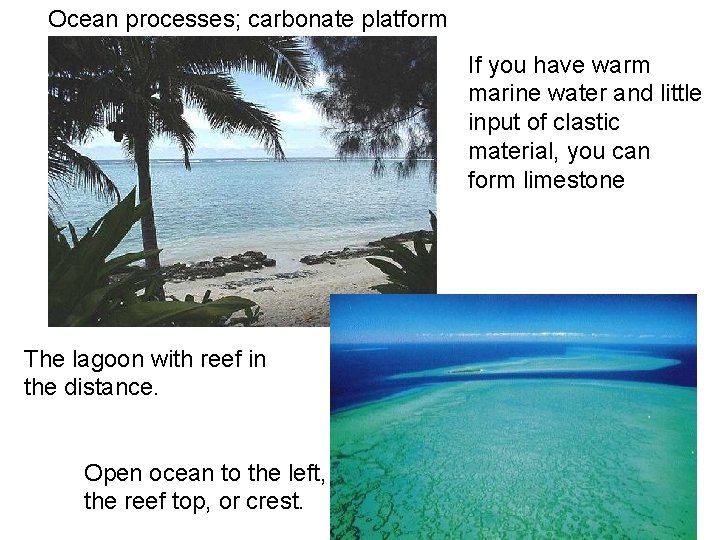 Ocean processes; carbonate platform

If you have warm marine water and little input of clastic material, you can form limestone

The lagoon with reef in the distance.

Open ocean to the left, the reef top, or crest.